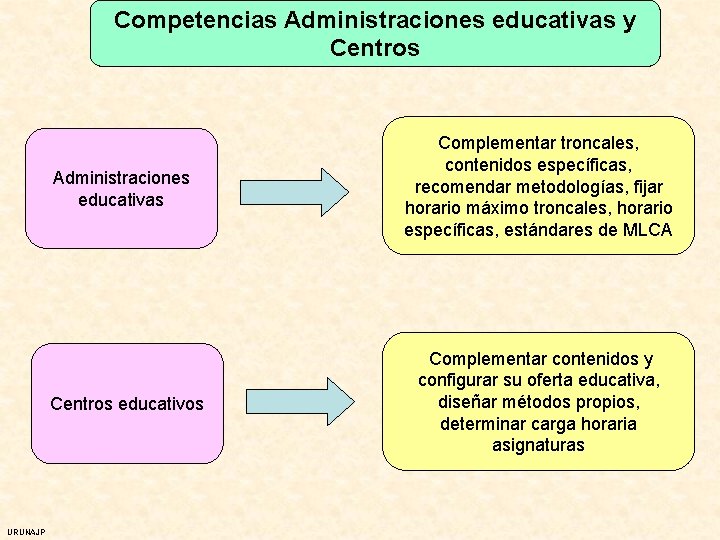 Competencias Administraciones educativas y Centros

Administraciones educativas

Complementar troncales, contenidos específicas, recomendar metodologías, fijar horario máximo troncales, horario específicas, estándares de MLCA

Centros educativos

Complementar contenidos y configurar su oferta educativa, diseñar métodos propios, determinar carga horaria asignaturas

URUNAJP